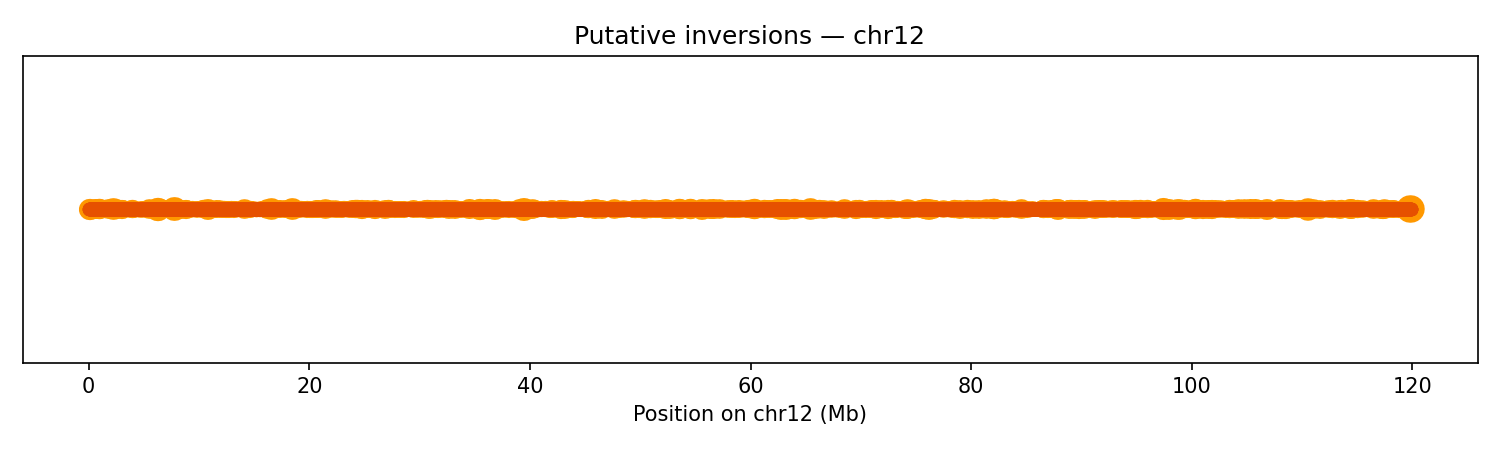 Putative inversions — chr12

0
20
40
60
80
100
120

Position on chr12 (Mb)